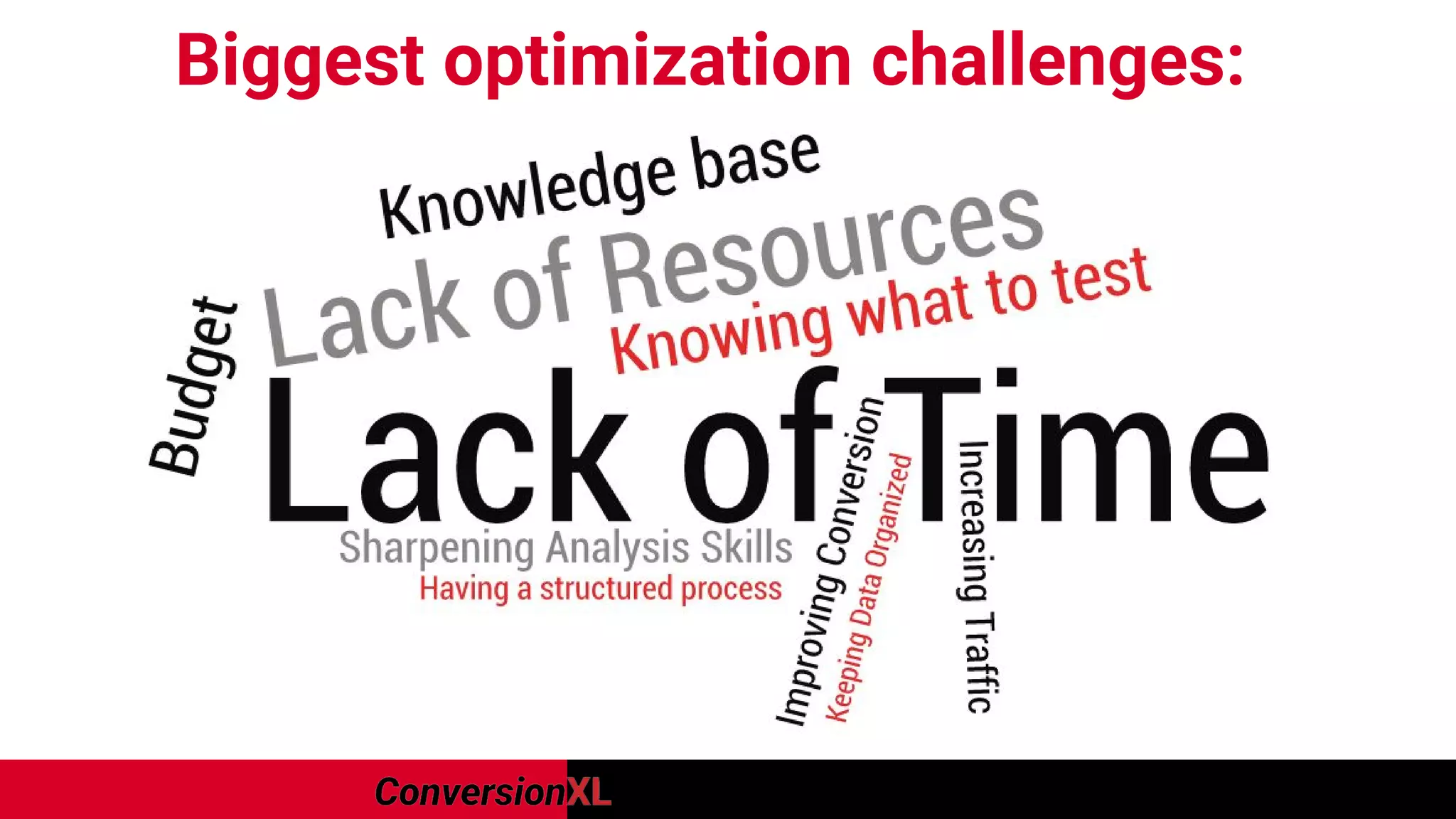 Biggest optimization challenges:

Knowledge base

Lack of Resources

Knowing what to test

Budget

Lack of Time

Sharpening Analysis Skills

Having a structured process

Improving Conversion

Keeping Data Organized

Increasing Traffic

ConversionXL